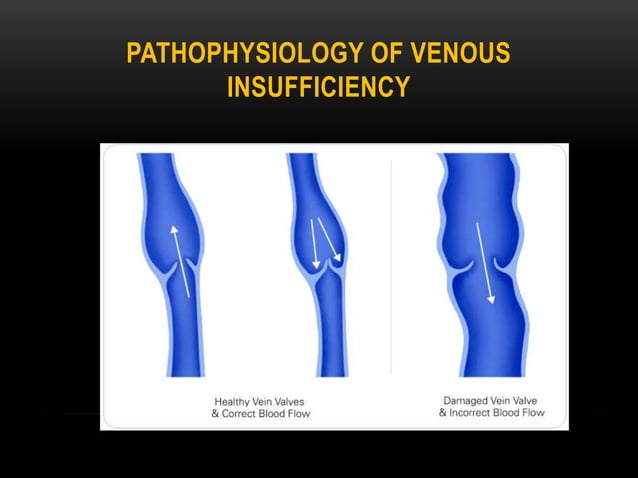 PATHOPHYSIOLOGY OF VENOUS INSUFFICIENCY

Healthy Vein Valves
& Correct Blood Flow

Damaged Vein Valve
& Incorrect Blood Flow